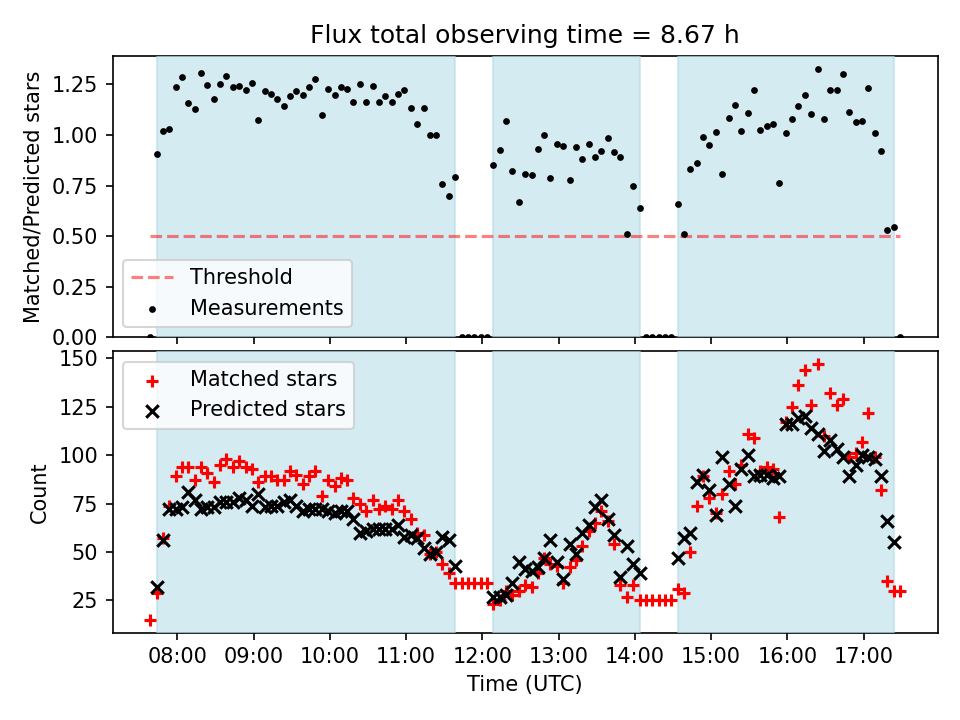 Flux total observing time = 8.67 h

Matched/Predicted stars

1.25
1.00
0.75
0.50
0.25
0.00

Threshold
Measurements

Count

150
125
100
75
50
25

Matched stars
Predicted stars

08:00
09:00
10:00
11:00
12:00
13:00
14:00
15:00
16:00
17:00

Time (UTC)